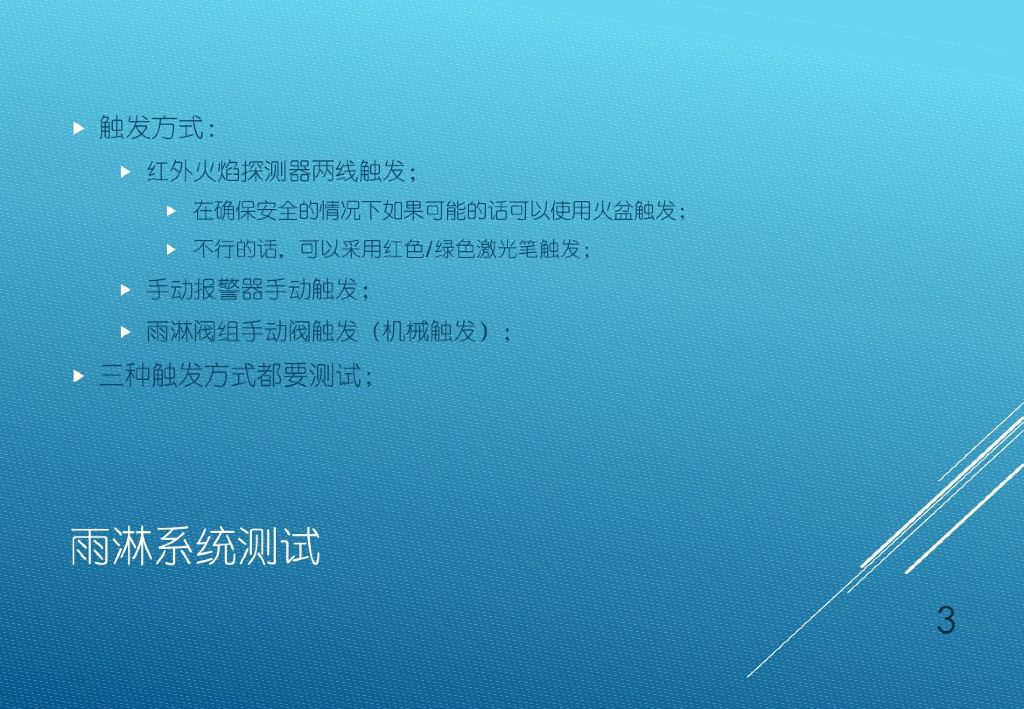 触发方式：

红外火焰探测器两线触发；

在确保安全的情况下如果可能的话可以使用火盆触发；

不行的话，可以采用红色/绿色激光笔触发；

手动报警器手动触发；

雨淋阀组手动阀触发（机械触发）；

三种触发方式都要测试；

雨淋系统测试

3